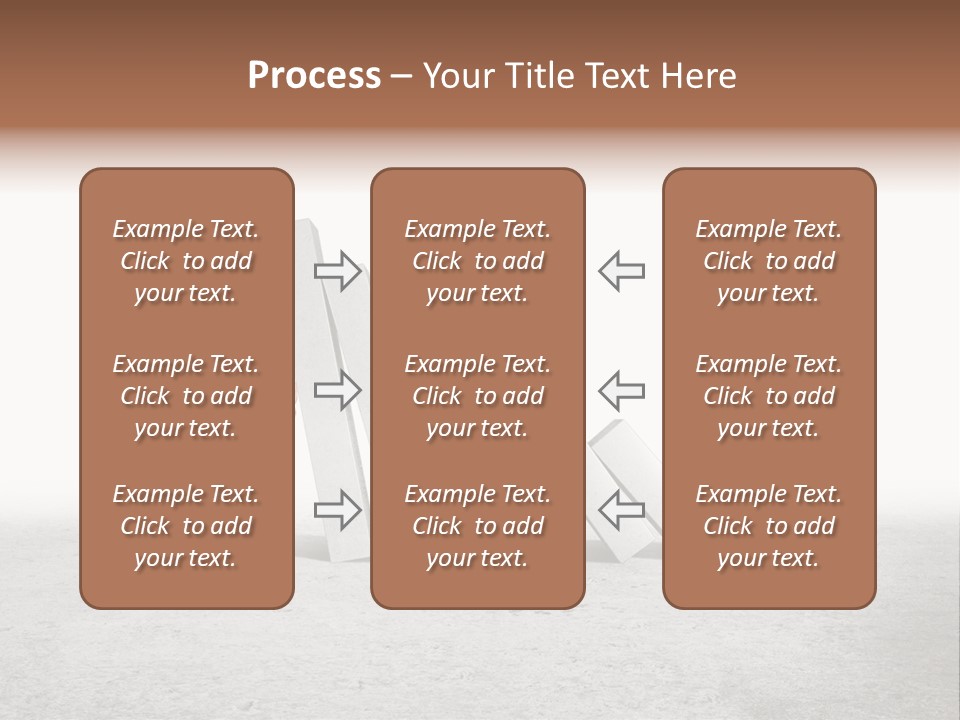 Process – Your Title Text Here

Example Text. Click to add your text.

Example Text. Click to add your text.

Example Text. Click to add your text.

Example Text. Click to add your text.

Example Text. Click to add your text.

Example Text. Click to add your text.

Example Text. Click to add your text.

Example Text. Click to add your text.

Example Text. Click to add your text.